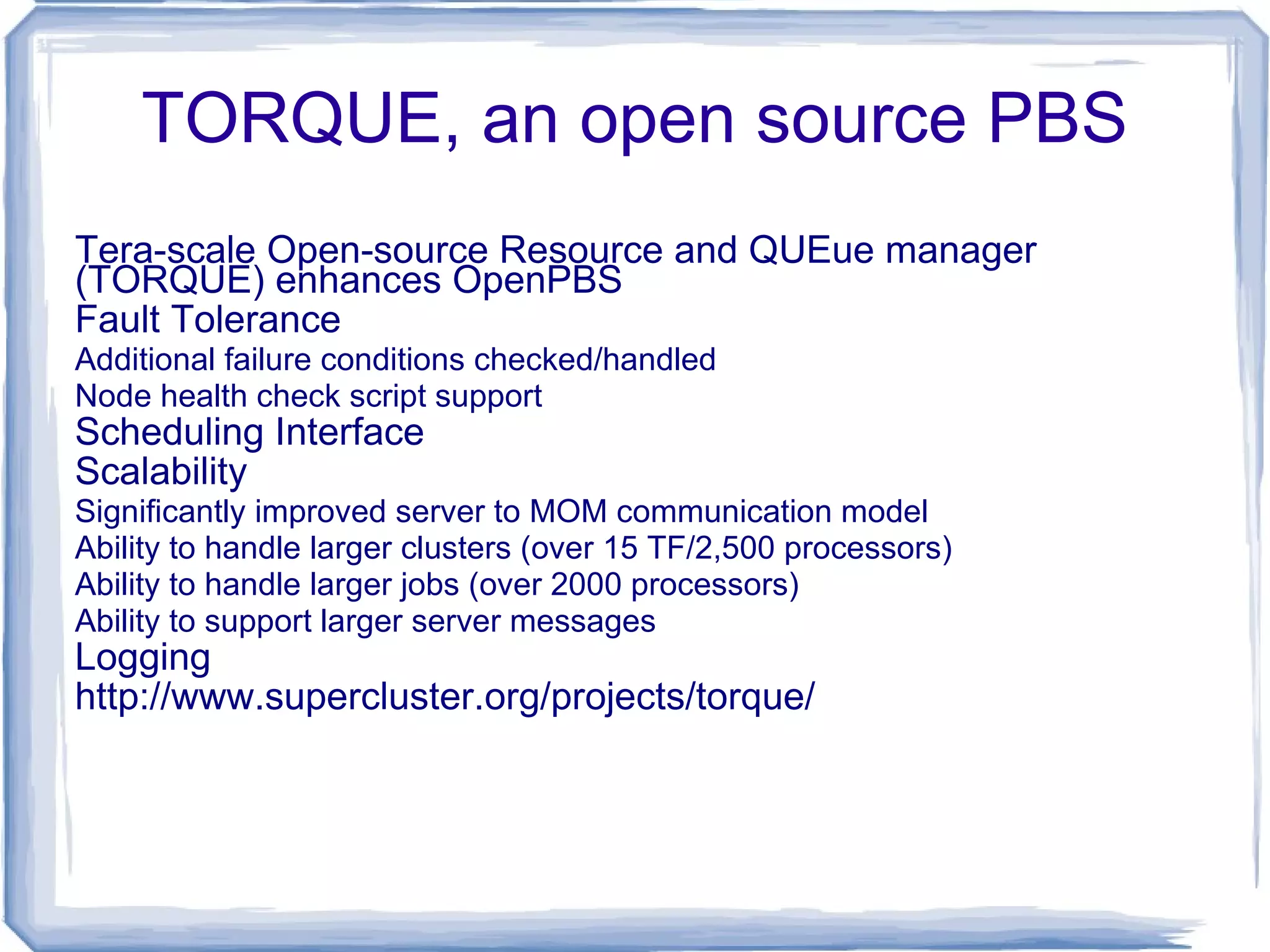 TORQUE, an open source PBS

Tera-scale Open-source Resource and QUEue manager (TORQUE) enhances OpenPBS
Fault Tolerance
Additional failure conditions checked/handled
Node health check script support
Scheduling Interface
Scalability
Significantly improved server to MOM communication model
Ability to handle larger clusters (over 15 TF/2,500 processors)
Ability to handle larger jobs (over 2000 processors)
Ability to support larger server messages
Logging
http://www.supercluster.org/projects/torque/